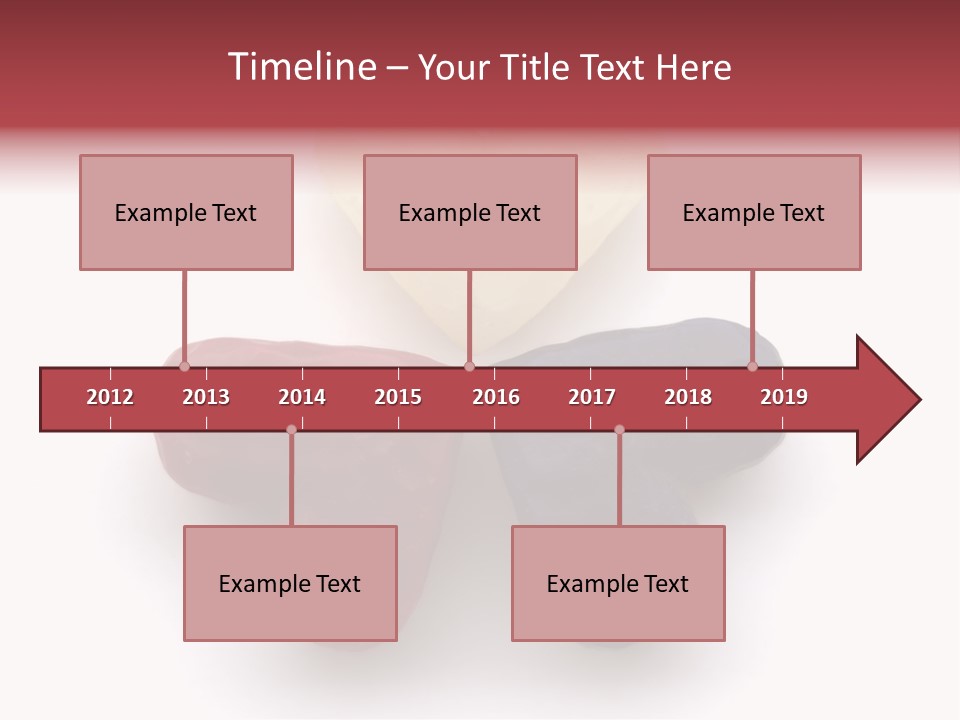 Timeline – Your Title Text Here

Example Text

Example Text

Example Text

2012 2013 2014 2015 2016 2017 2018 2019

Example Text

Example Text